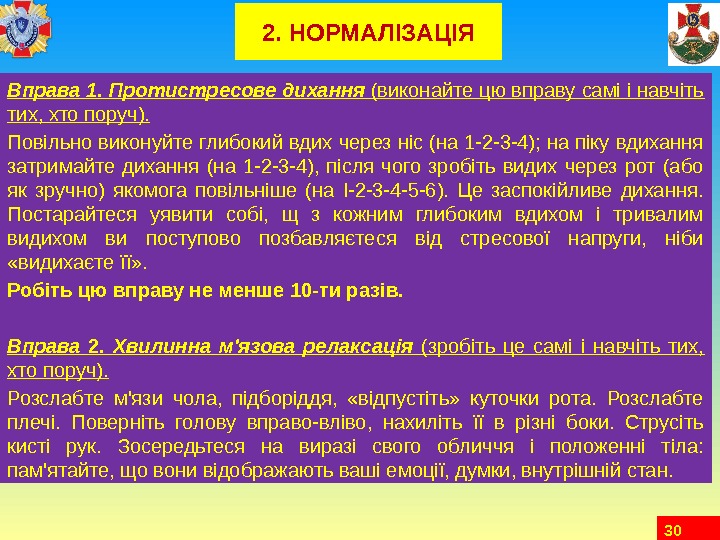 2. НОРМАЛІЗАЦІЯ

Вправа 1. Протистресове дихання (виконайте цю вправу самі і навчіть тих, хто поруч).

Повільно виконуйте глибокий вдих через ніс (на 1-2-3-4); на піку вдихання затримайте дихання (на 1-2-3-4), після чого зробіть видих через рот (або як зручно) якомога повільніше (на І-2-3-4-5-6). Це заспокійливе дихання. Постарайтеся уявити собі, щ з кожним глибоким вдихом і тривалим видихом ви поступово позбавляєтеся від стресової напруги, ніби «видихаєте її».

Робіть цю вправу не менше 10-ти разів.

Вправа 2. Хвилинна м'язова релаксація (зробіть це самі і навчіть тих, хто поруч).

Розслабте м'язи чола, підборіддя, «відпустіть» куточки рота. Розслабте плечі. Поверніть голову вправо-вліво, нахиліть її в різні боки. Струсіть кисті рук. Зосередьтеся на виразі свого обличчя і положенні тіла: пам'ятайте, що вони відображають ваші емоції, думки, внутрішній стан.

30